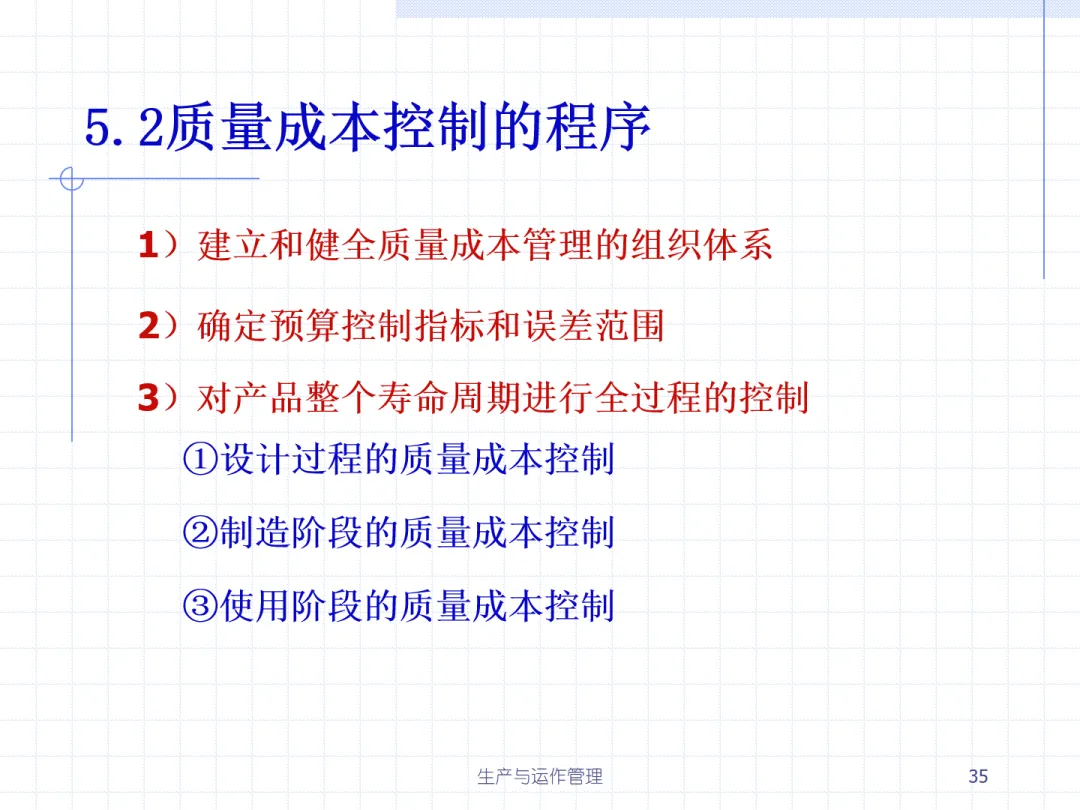 5.2质量成本控制的程序

1）建立和健全质量成本管理的组织体系

2）确定预算控制指标和误差范围

3）对产品整个寿命周期进行全过程的控制

①设计过程的质量成本控制

②制造阶段的质量成本控制

③使用阶段的质量成本控制

生产与运作管理

35